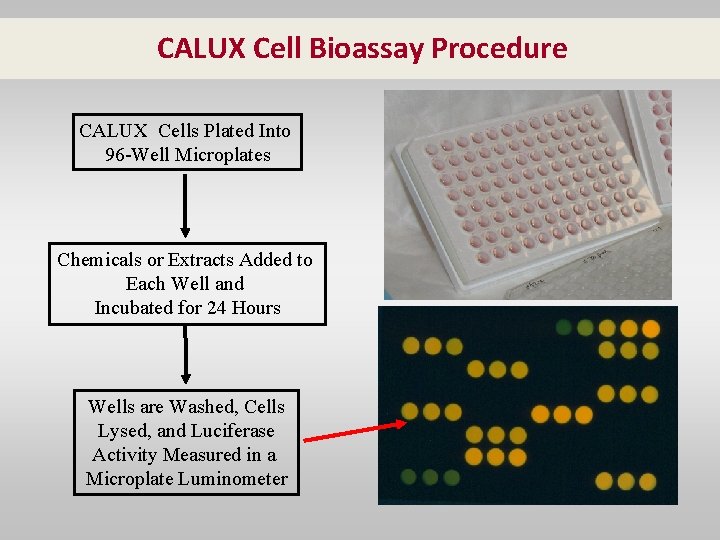 CALUX Cell Bioassay Procedure

CALUX Cells Plated Into 96-Well Microplates

Chemicals or Extracts Added to Each Well and Incubated for 24 Hours

Wells are Washed, Cells Lysed, and Luciferase Activity Measured in a Microplate Luminometer